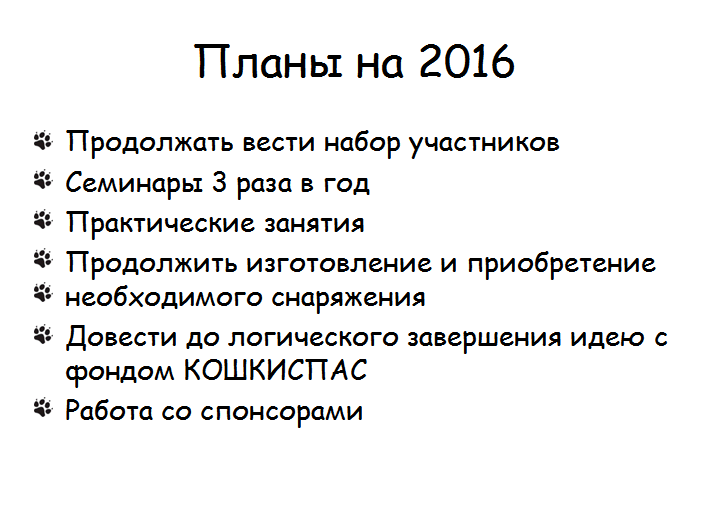 Планы на 2016

Продолжать вести набор участников

Семинары 3 раза в год

Практические занятия

Продолжить изготовление и приобретение

необходимого снаряжения

Довести до логического завершения идею с фондом КОШКИСПАС

Работа со спонсорами